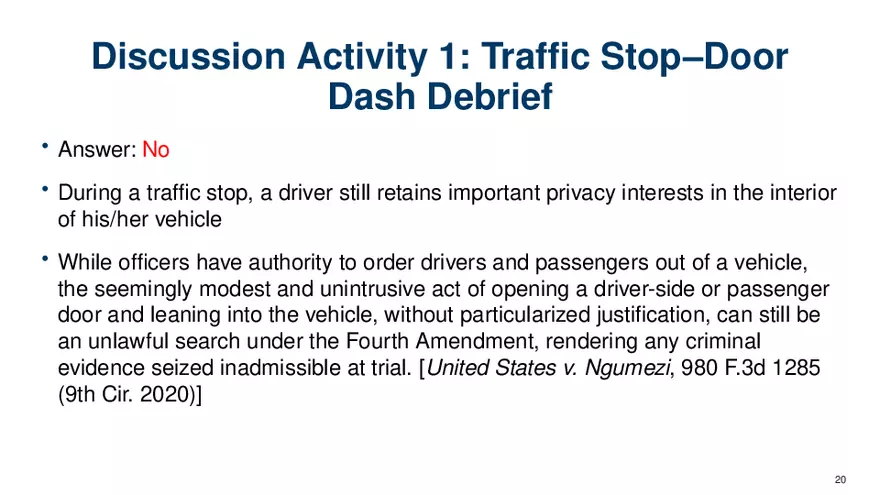 Discussion Activity 1: Traffic Stop–Door Dash Debrief

• Answer: No

• During a traffic stop, a driver still retains important privacy interests in the interior of his/her vehicle

• While officers have authority to order drivers and passengers out of a vehicle, the seemingly modest and unintrusive act of opening a driver-side or passenger door and leaning into the vehicle, without particularized justification, can still be an unlawful search under the Fourth Amendment, rendering any criminal evidence seized inadmissible at trial. [United States v. Ngumezi, 980 F.3d 1285 (9th Cir. 2020)]

20